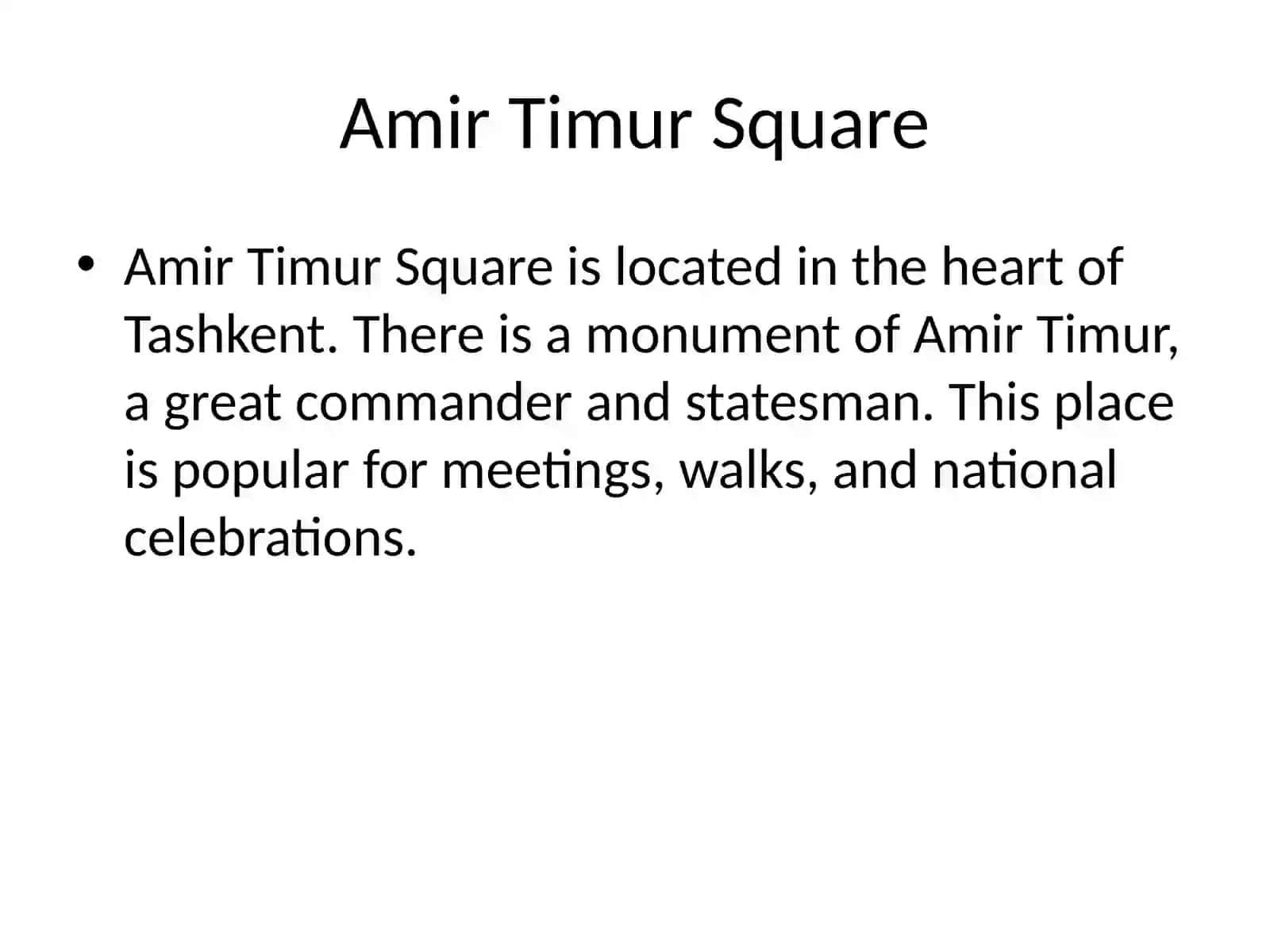 Amir Timur Square

• Amir Timur Square is located in the heart of Tashkent. There is a monument of Amir Timur, a great commander and statesman. This place is popular for meetings, walks, and national celebrations.